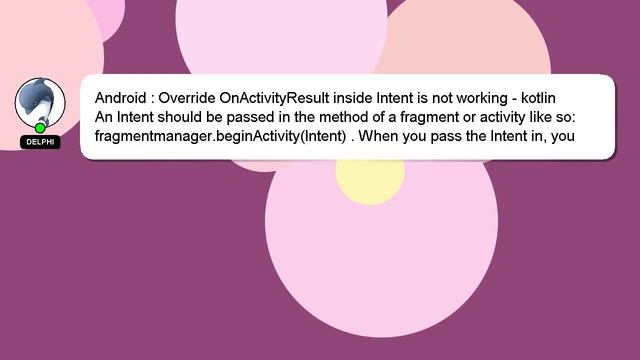 DELPHI

Android : Override OnActivityResult inside Intent is not working - kotlin
An Intent should be passed in the method of a fragment or activity like so: fragmentmanager.beginActivity(Intent) . When you pass the Intent in, you